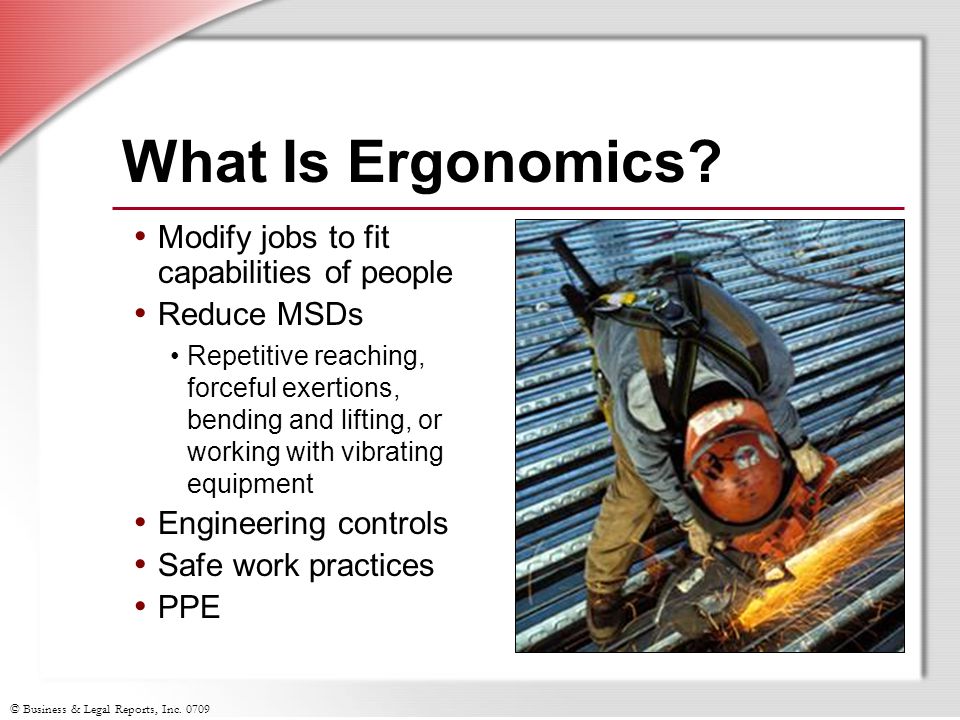 What Is Ergonomics?

• Modify jobs to fit capabilities of people
• Reduce MSDs
  • Repetitive reaching, forceful exertions, bending and lifting, or working with vibrating equipment
• Engineering controls
• Safe work practices
• PPE

© Business & Legal Reports, Inc. 0709